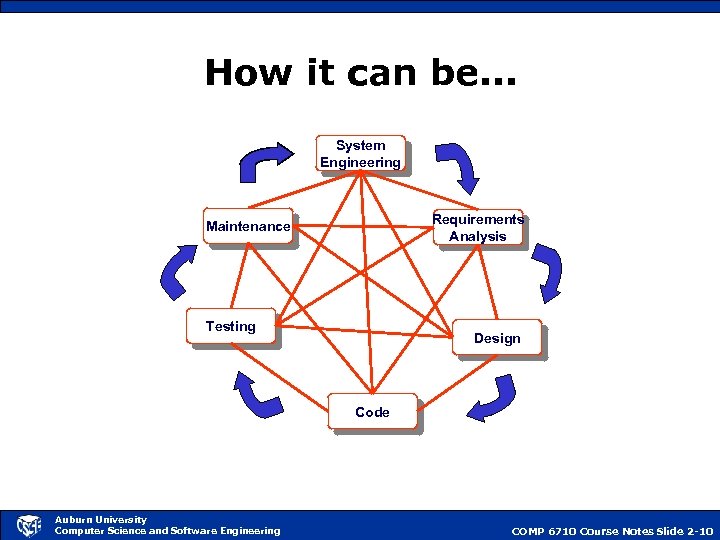 How it can be...

System Engineering

Requirements Analysis

Design

Code

Testing

Maintenance

Auburn University
Computer Science and Software Engineering

COMP 6710 Course Notes Slide 2-10